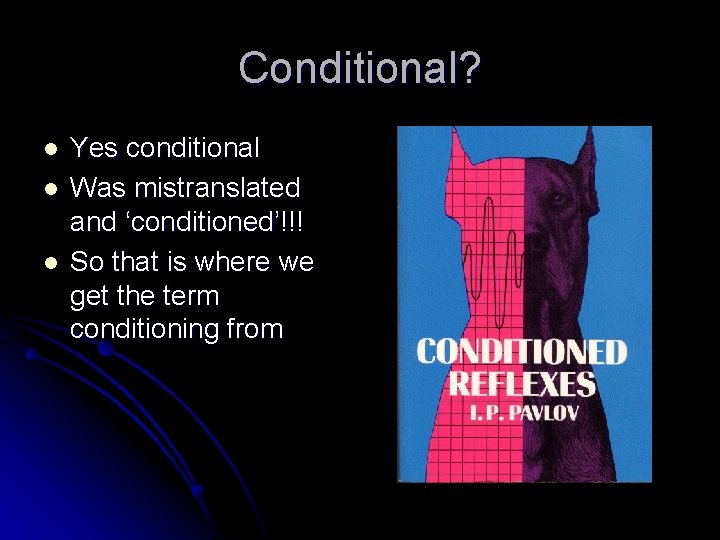 Conditional?

- Yes conditional
- Was mistranslated and ‘conditioned’!!!
- So that is where we get the term conditioning from

CONDITIONED REFLEXES
I. P. PAVLOV